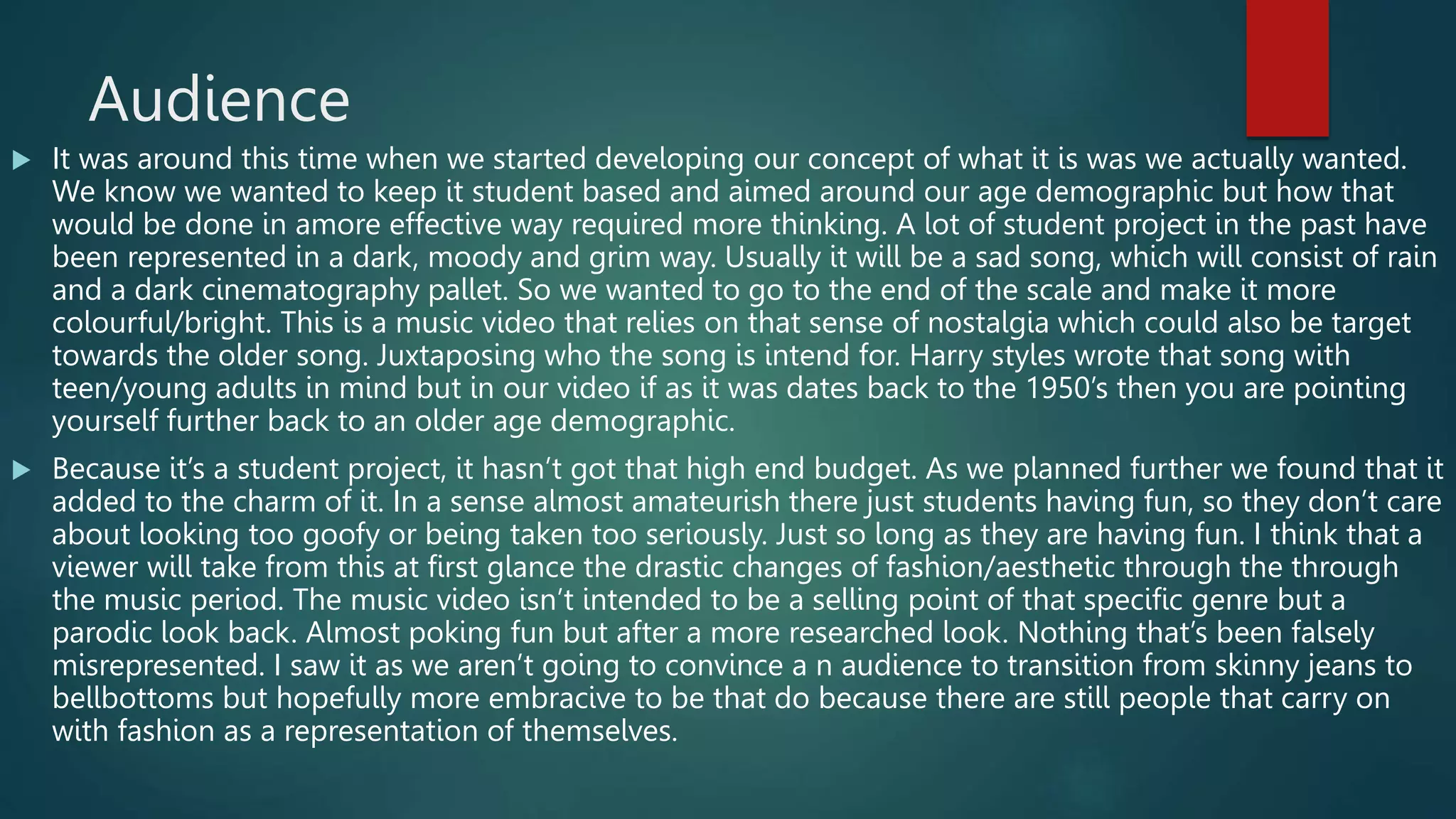 Audience

It was around this time when we started developing our concept of what it is was we actually wanted. We know we wanted to keep it student based and aimed around our age demographic but how that would be done in amore effective way required more thinking. A lot of student project in the past have been represented in a dark, moody and grim way. Usually it will be a sad song, which will consist of rain and a dark cinematography pallet. So we wanted to go to the end of the scale and make it more colourful/bright. This is a music video that relies on that sense of nostalgia which could also be target towards the older song. Juxtaposing who the song is intend for. Harry styles wrote that song with teen/young adults in mind but in our video if as it was dates back to the 1950's then you are pointing yourself further back to an older age demographic.

Because it's a student project, it hasn't got that high end budget. As we planned further we found that it added to the charm of it. In a sense almost amateurish there just students having fun, so they don't care about looking too goofy or being taken too seriously. Just so long as they are having fun. I think that a viewer will take from this at first glance the drastic changes of fashion/aesthetic through the through the music period. The music video isn't intended to be a selling point of that specific genre but a parodic look back. Almost poking fun but after a more researched look. Nothing that's been falsely misrepresented. I saw it as we aren't going to convince a n audience to transition from skinny jeans to bellbottoms but hopefully more embracive to be that do because there are still people that carry on with fashion as a representation of themselves.